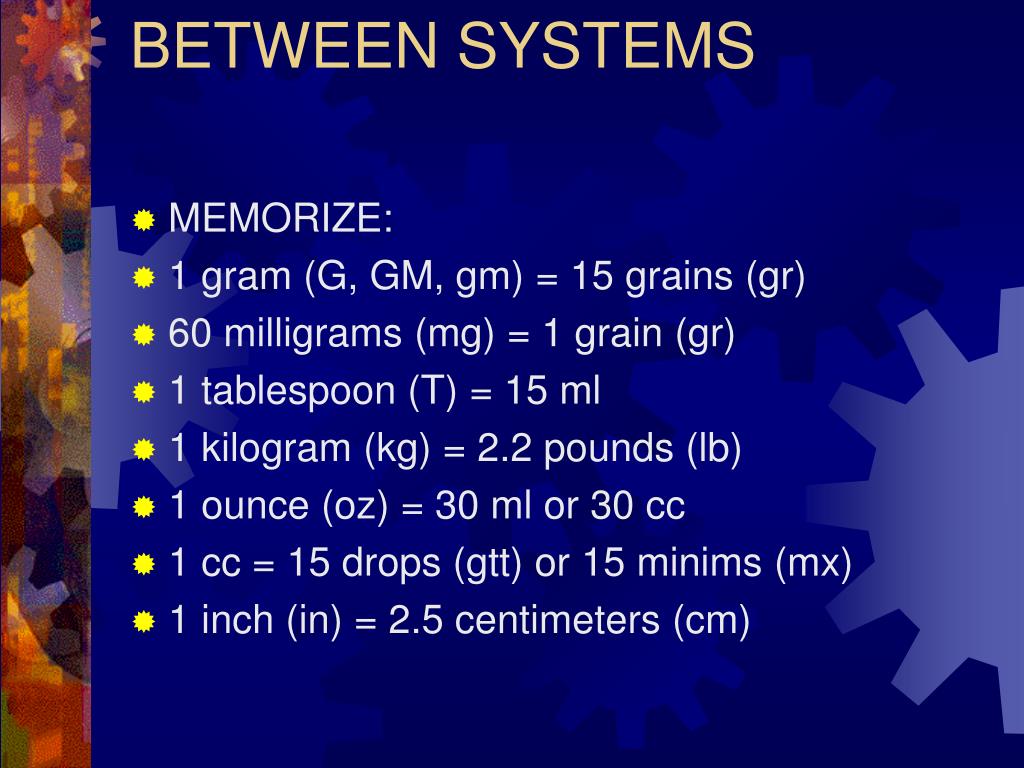 BETWEEN SYSTEMS

MEMORIZE:
1 gram (G, GM, gm) = 15 grains (gr)
60 milligrams (mg) = 1 grain (gr)
1 tablespoon (T) = 15 ml
1 kilogram (kg) = 2.2 pounds (lb)
1 ounce (oz) = 30 ml or 30 cc
1 cc = 15 drops (gtt) or 15 minims (mx)
1 inch (in) = 2.5 centimeters (cm)